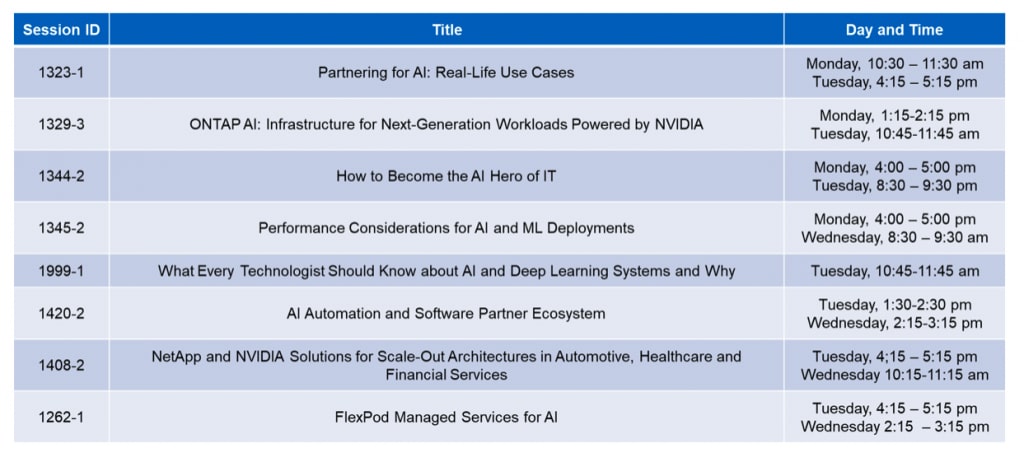 | Session ID | Title | Day and Time |
|---|---|---|
| 1323-1 | Partnering for AI: Real-Life Use Cases | Monday, 10:30 – 11:30 am Tuesday, 4:15 – 5:15 pm |
| 1329-3 | ONTAP AI: Infrastructure for Next-Generation Workloads Powered by NVIDIA | Monday, 1:15-2:15 pm Tuesday, 10:45-11:45 am |
| 1344-2 | How to Become the AI Hero of IT | Monday, 4:00 – 5:00 pm Tuesday, 8:30 – 9:30 pm |
| 1345-2 | Performance Considerations for AI and ML Deployments | Monday, 4:00 – 5:00 pm Wednesday, 8:30 – 9:30 am |
| 1999-1 | What Every Technologist Should Know about AI and Deep Learning Systems and Why | Tuesday, 10:45-11:45 am |
| 1420-2 | AI Automation and Software Partner Ecosystem | Tuesday, 1:30-2:30 pm Wednesday, 2:15-3:15 pm |
| 1408-2 | NetApp and NVIDIA Solutions for Scale-Out Architectures in Automotive, Healthcare and Financial Services | Tuesday, 4;15 – 5:15 pm Wednesday 10:15-11:15 am |
| 1262-1 | FlexPod Managed Services for AI | Tuesday, 4:15 – 5:15 pm Wednesday 2:15 – 3:15 pm |